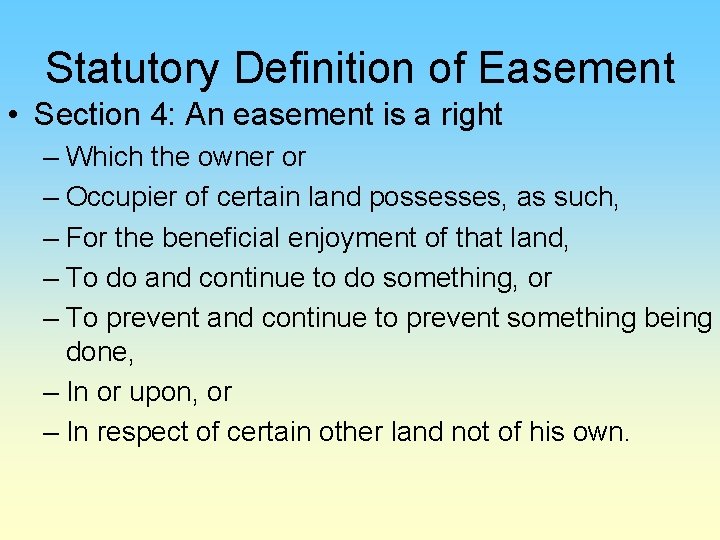 Statutory Definition of Easement

• Section 4: An easement is a right
– Which the owner or
– Occupier of certain land possesses, as such,
– For the beneficial enjoyment of that land,
– To do and continue to do something, or
– To prevent and continue to prevent something being done,
– In or upon, or
– In respect of certain other land not of his own.